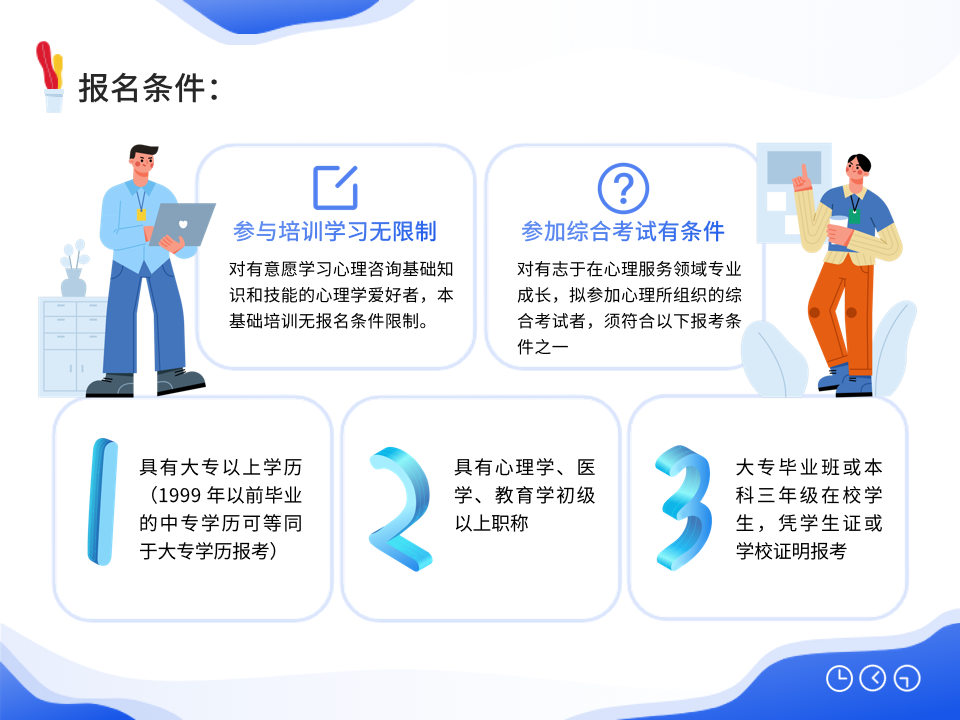 报名条件：

参与培训学习无限制

对有意愿学习心理咨询基础知识和技能的心理学爱好者，本基础培训无报名条件限制。

参加综合考试有条件

对有志于在心理服务领域专业成长，拟参加心理所组织的综合考试者，须符合以下报考条件之一

1

具有大专以上学历（1999 年以前毕业的中专学历可等同于大专学历报考）

2

具有心理学、医学、教育学初级以上职称

3

大专毕业班或本科三年级在校学生，凭学生证或学校证明报考